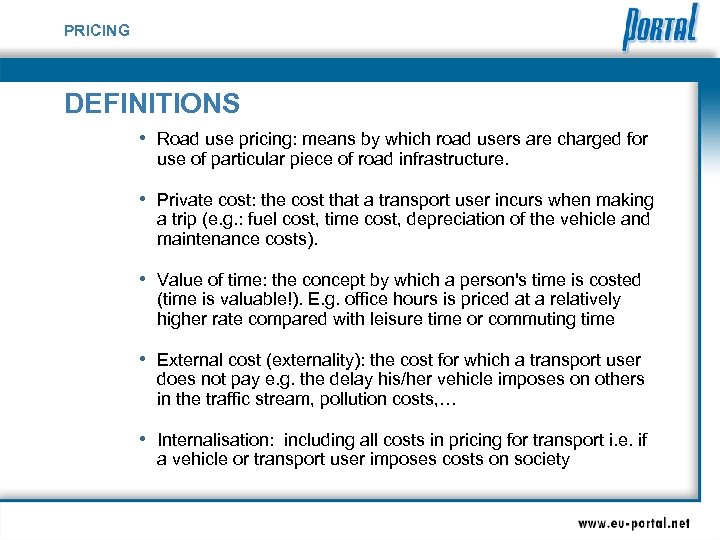 PRICING

PORTAL

DEFINITIONS

• Road use pricing: means by which road users are charged for use of particular piece of road infrastructure.

• Private cost: the cost that a transport user incurs when making a trip (e.g.: fuel cost, time cost, depreciation of the vehicle and maintenance costs).

• Value of time: the concept by which a person's time is costed (time is valuable!). E.g. office hours is priced at a relatively higher rate compared with leisure time or commuting time

• External cost (externality): the cost for which a transport user does not pay e.g. the delay his/her vehicle imposes on others in the traffic stream, pollution costs,…

• Internalisation: including all costs in pricing for transport i.e. if a vehicle or transport user imposes costs on society

www.eu-portal.net